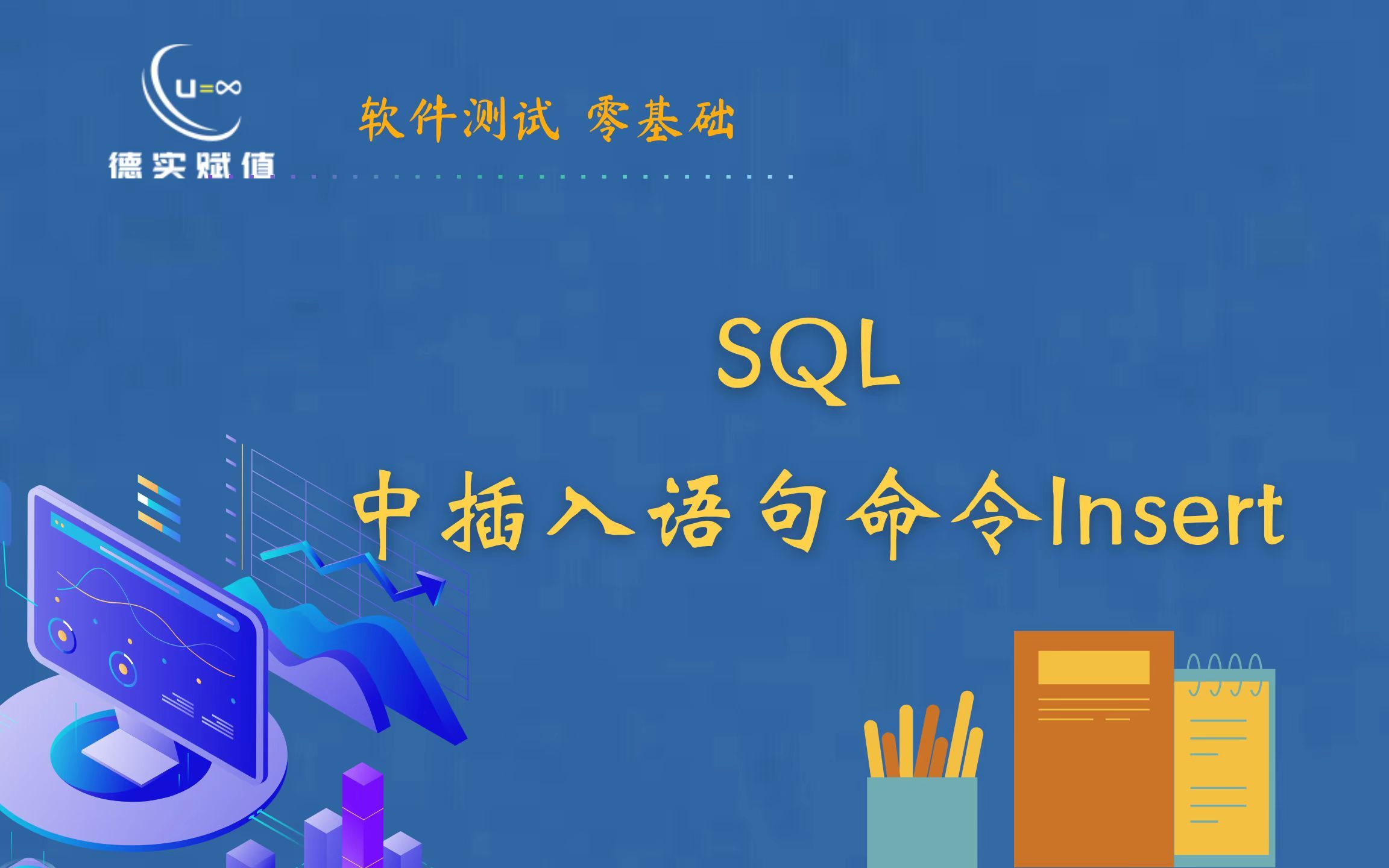 u=∞
德实赋值

软件测试 零基础

SQL
中插入语句命令Insert